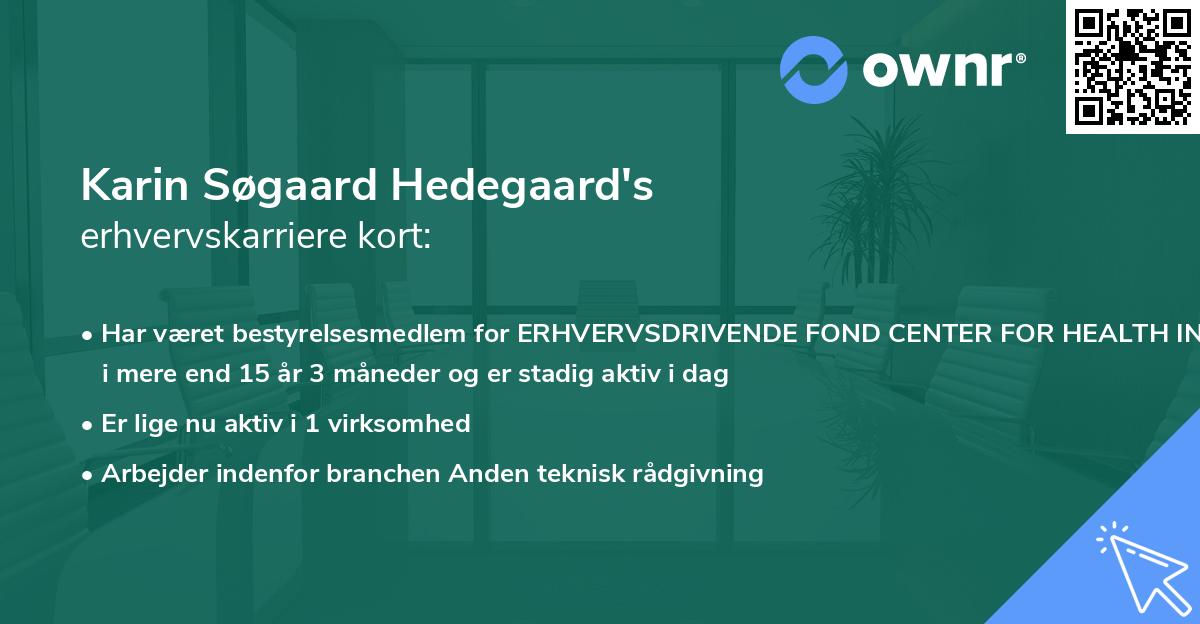 ownr®

Karin Søgaard Hedegaard's
erhvervskarriere kort:

• Har været bestyrelsesmedlem for ERHVERVSDRIVENDE FOND CENTER FOR HEALTH IN i mere end 15 år 3 måneder og er stadig aktiv i dag

• Er lige nu aktiv i 1 virksomhed

• Arbejder indenfor branchen Anden teknisk rådgivning